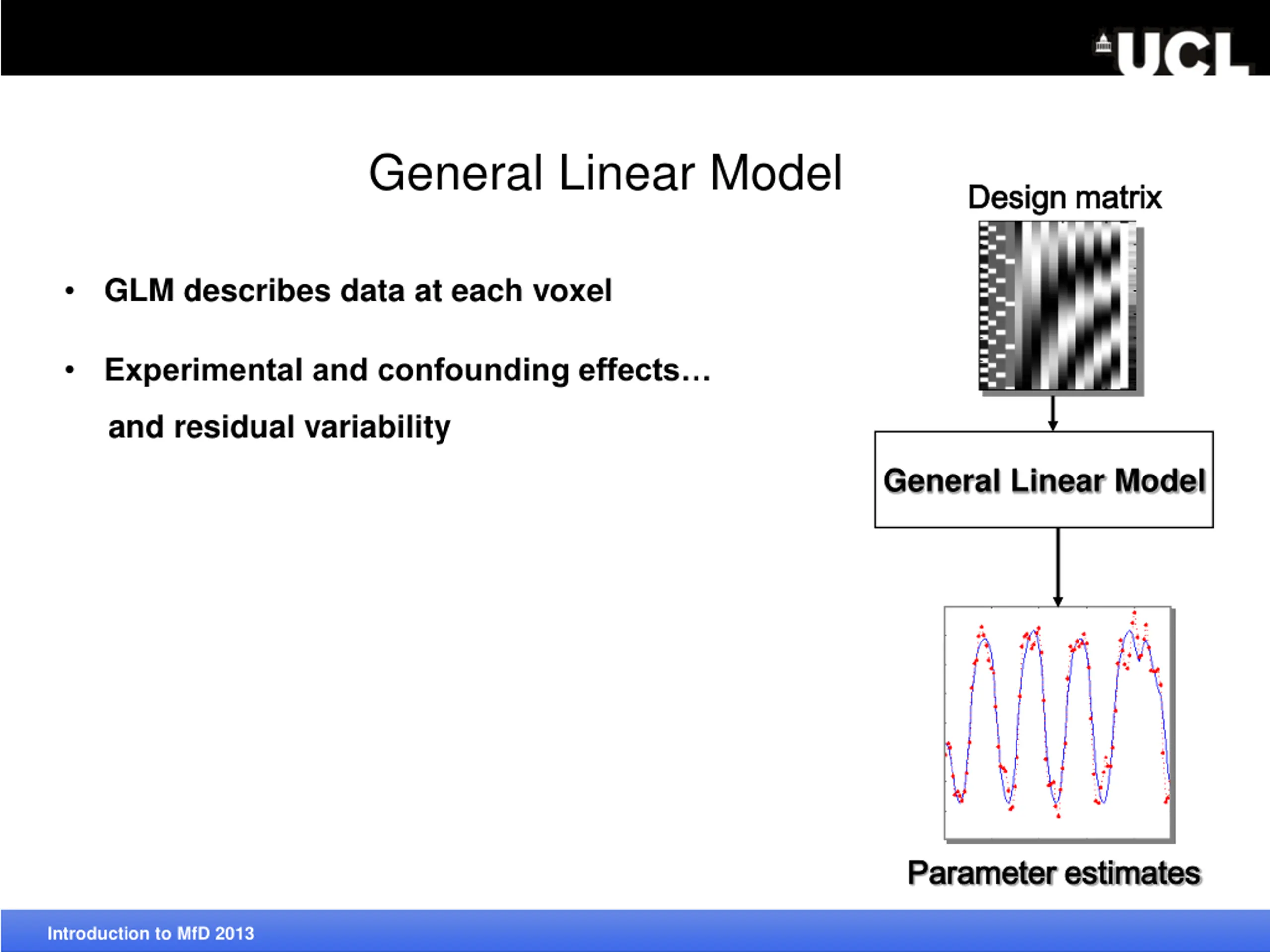 UCL

General Linear Model

• GLM describes data at each voxel

• Experimental and confounding effects… and residual variability

Design matrix

General Linear Model

Parameter estimates

Introduction to MfD 2013